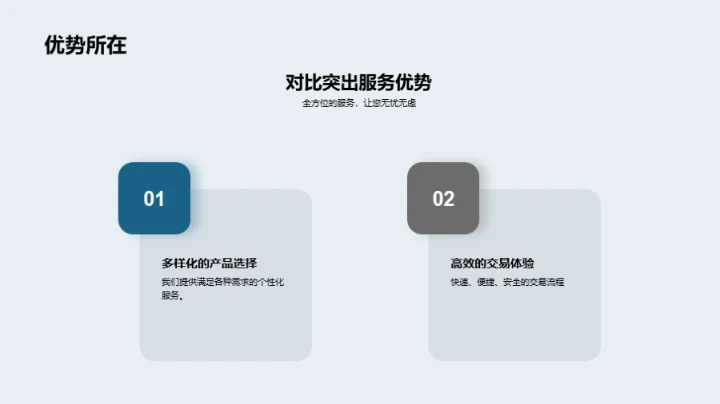 优势所在

对比突出服务优势

全方位的服务，让您无忧无虑

01

多样化的产品选择

我们提供满足各种需求的个性化服务。

02

高效的交易体验

快速、便捷、安全的交易流程